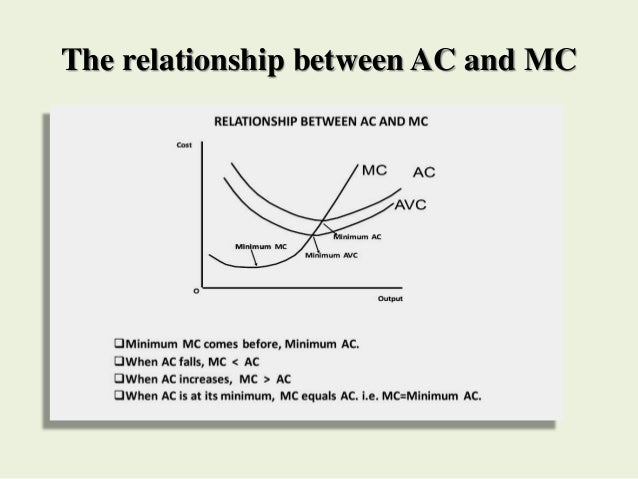 The relationship between AC and MC

RELATIONSHIP BETWEEN AC AND MC

Cost

MC

AC

AVC

Minimum AC

Minimum MC

Minimum AVC

O

Output

❑Minimum MC comes before, Minimum AC.
❑When AC falls, MC < AC
❑When AC increases, MC > AC
❑When AC is at its minimum, MC equals AC. i.e. MC=Minimum AC.